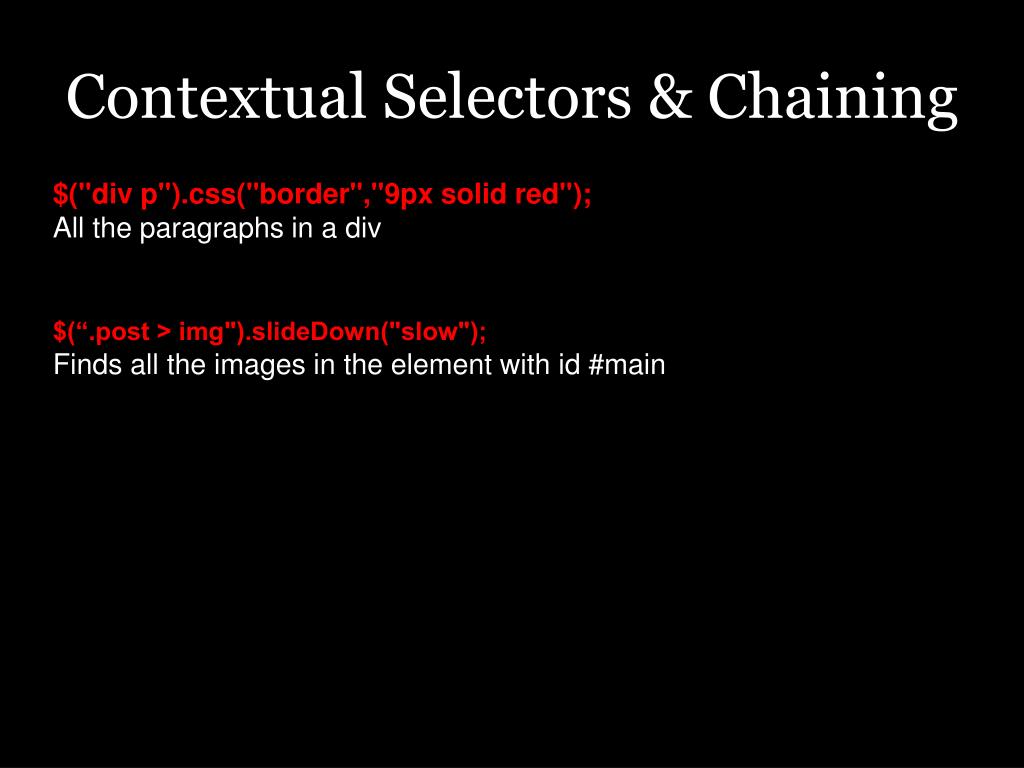 Contextual Selectors & Chaining

$("div p").css("border","9px solid red");
All the paragraphs in a div

$(“.post > img").slideDown("slow");
Finds all the images in the element with id #main